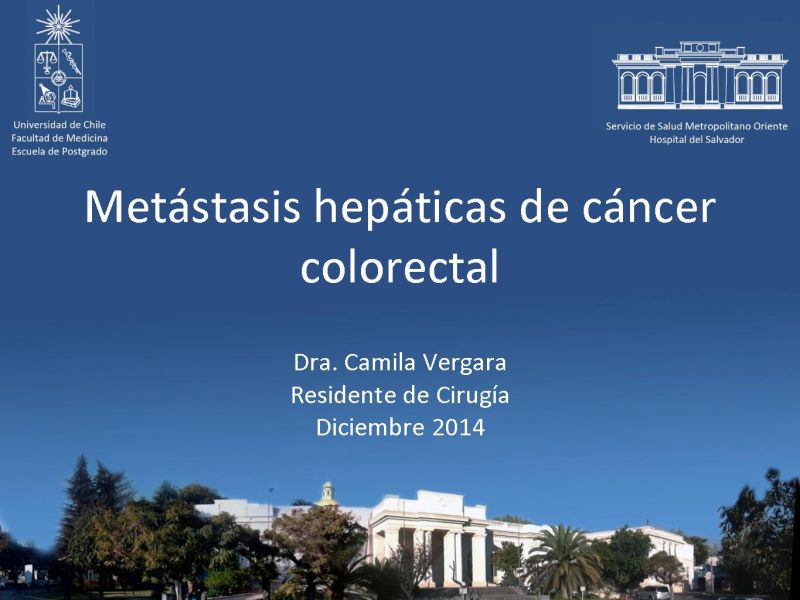 Universidad de Chile
Facultad de Medicina
Escuela de Postgrado

Servicio de Salud Metropolitano Oriente
Hospital del Salvador

Metástasis hepáticas de cáncer colorectal

Dra. Camila Vergara
Residente de Cirugía
Diciembre 2014